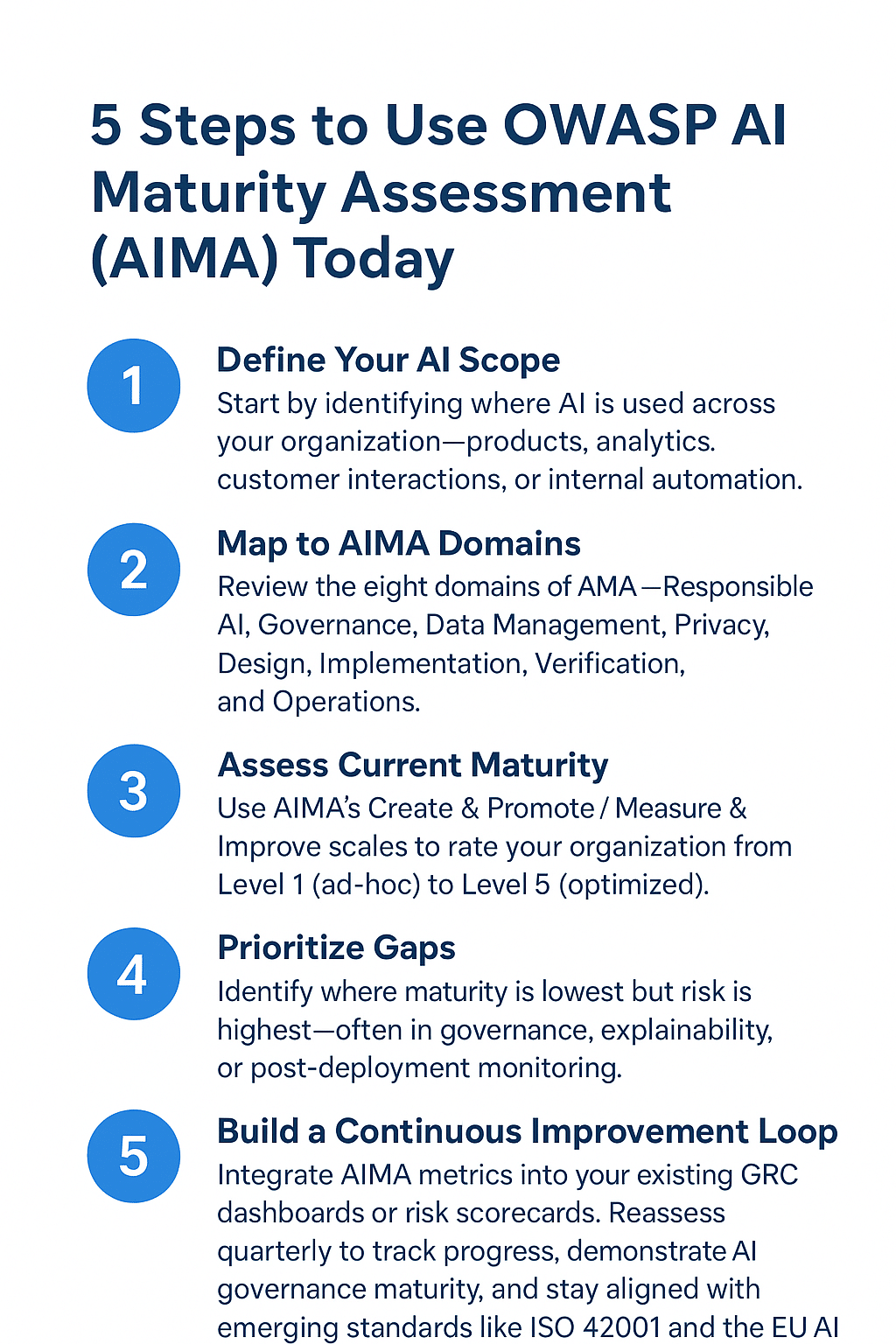 5 Steps to Use OWASP AI Maturity Assessment (AIMA) Today

1

Define Your AI Scope

Start by identifying where AI is used across your organization—products, analytics. customer interactions, or internal automation.

2

Map to AIMA Domains

Review the eight domains of AMA—Responsible AI, Governance, Data Management, Privacy, Design, Implementation, Verification, and Operations.

3

Assess Current Maturity

Use AIMA's Create & Promote / Measure & Improve scales to rate your organization from Level 1 (ad-hoc) to Level 5 (optimized).

4

Prioritize Gaps

Identify where maturity is lowest but risk is highest—often in governance, explainability, or post-deployment monitoring.

5

Build a Continuous Improvement Loop

Integrate AIMA metrics into your existing GRC dashboards or risk scorecards. Reassess quarterly to track progress, demonstrate AI governance maturity, and stay aligned with emerging standards like ISO 42001 and the EU AI